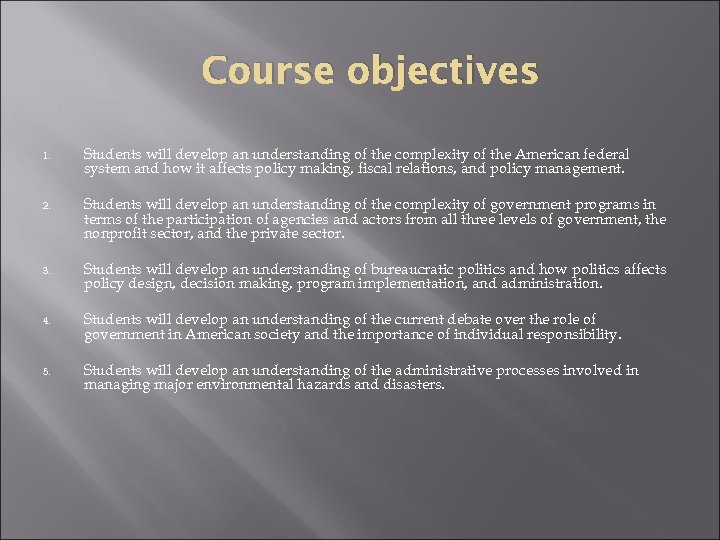 Course objectives

1. Students will develop an understanding of the complexity of the American federal system and how it affects policy making, fiscal relations, and policy management.

2. Students will develop an understanding of the complexity of government programs in terms of the participation of agencies and actors from all three levels of government, the nonprofit sector, and the private sector.

3. Students will develop an understanding of bureaucratic politics and how politics affects policy design, decision making, program implementation, and administration.

4. Students will develop an understanding of the current debate over the role of government in American society and the importance of individual responsibility.

5. Students will develop an understanding of the administrative processes involved in managing major environmental hazards and disasters.